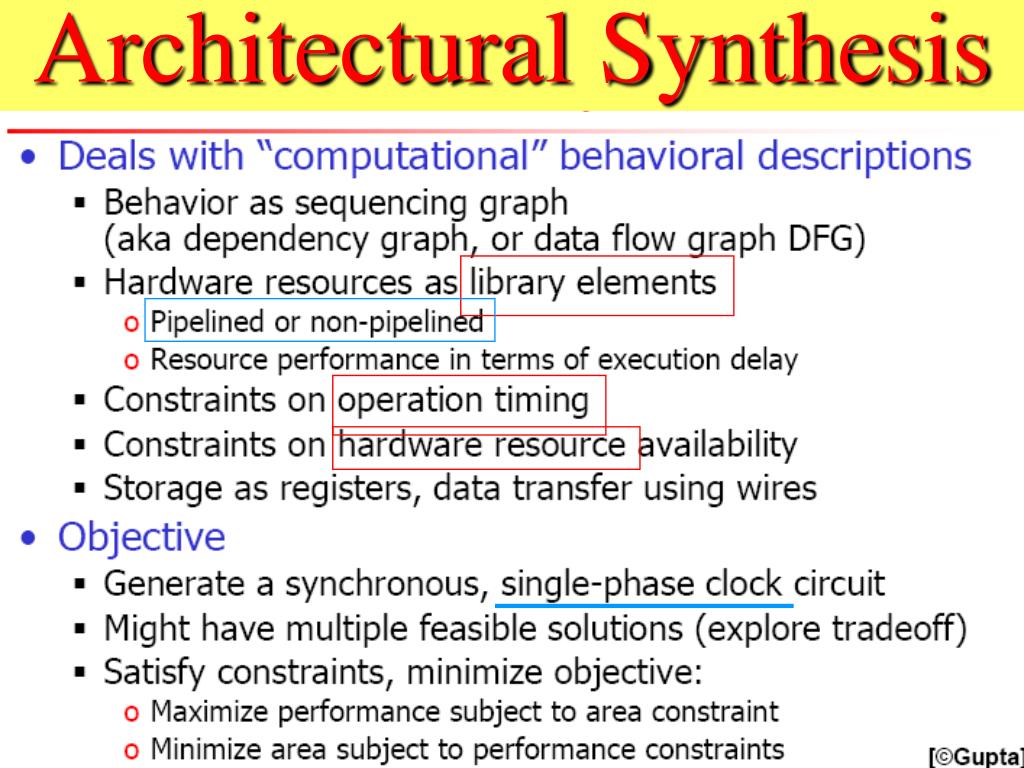 Architectural Synthesis

• Deals with "computational" behavioral descriptions
 ▪ Behavior as sequencing graph (aka dependency graph, or data flow graph DFG)
 ▪ Hardware resources as library elements
  o Pipelined or non-pipelined
  o Resource performance in terms of execution delay
 ▪ Constraints on operation timing
 ▪ Constraints on hardware resource availability
 ▪ Storage as registers, data transfer using wires
• Objective
 ▪ Generate a synchronous, single-phase clock circuit
 ▪ Might have multiple feasible solutions (explore tradeoff)
 ▪ Satisfy constraints, minimize objective:
  o Maximize performance subject to area constraint
  o Minimize area subject to performance constraints

[©Gupta]